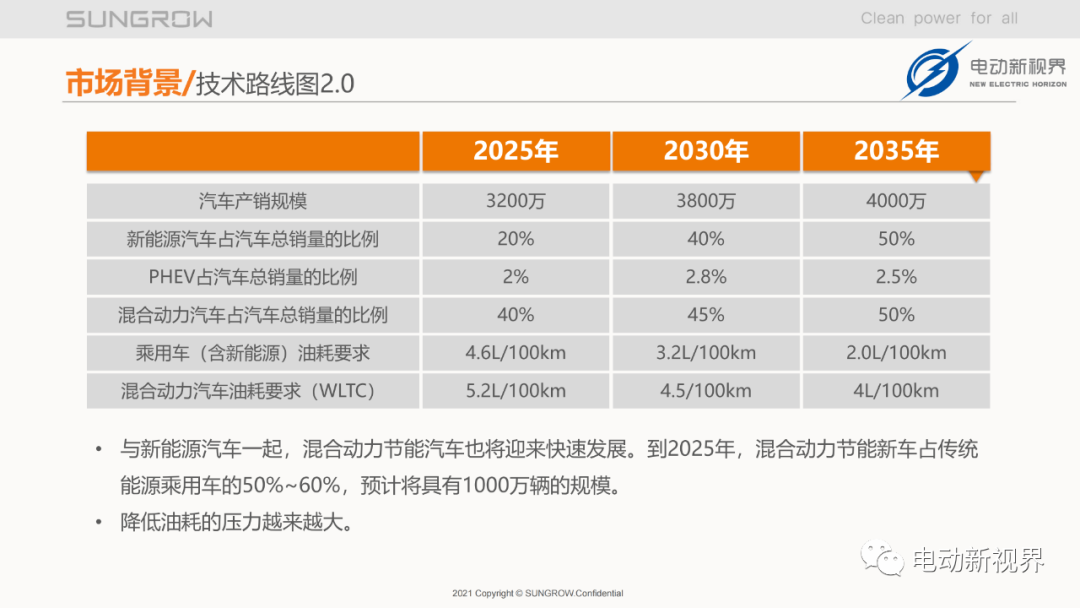 SUNGROW

Clean power for all

市场背景/技术路线图2.0

电动新视界
NEW ELECTRIC HORIZON

| | 2025年 | 2030年 | 2035年 |
|---|---|---|---|
| 汽车产销规模 | 3200万 | 3800万 | 4000万 |
| 新能源汽车占汽车总销量的比例 | 20% | 40% | 50% |
| PHEV占汽车总销量的比例 | 2% | 2.8% | 2.5% |
| 混合动力汽车占汽车总销量的比例 | 40% | 45% | 50% |
| 乘用车（含新能源）油耗要求 | 4.6L/100km | 3.2L/100km | 2.0L/100km |
| 混合动力汽车油耗要求（WLTC） | 5.2L/100km | 4.5/100km | 4L/100km |

• 与新能源汽车一起，混合动力节能汽车也将迎来快速发展。到2025年，混合动力节能新车占传统能源乘用车的50%~60%，预计将具有1000万辆的规模。

• 降低油耗的压力越来越大。

电动新视界

2021 Copyright © SUNGROW.Confidential